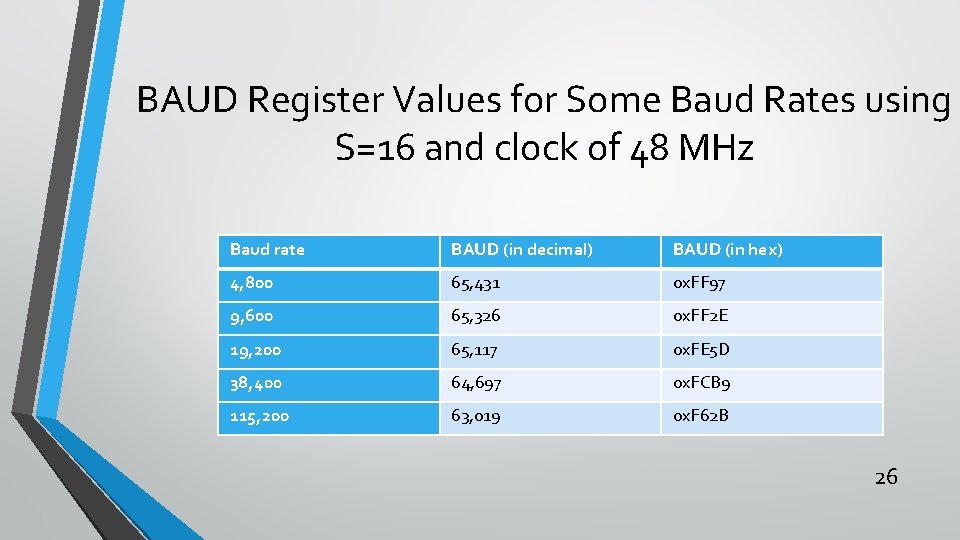 BAUD Register Values for Some Baud Rates using S=16 and clock of 48 MHz

| Baud rate | BAUD (in decimal) | BAUD (in hex) |
|---|---|---|
| 4,800 | 65,431 | 0xFF97 |
| 9,600 | 65,326 | 0xFF2E |
| 19,200 | 65,117 | 0xFE5D |
| 38,400 | 64,697 | 0xFCB9 |
| 115,200 | 63,019 | 0xF62B |

26